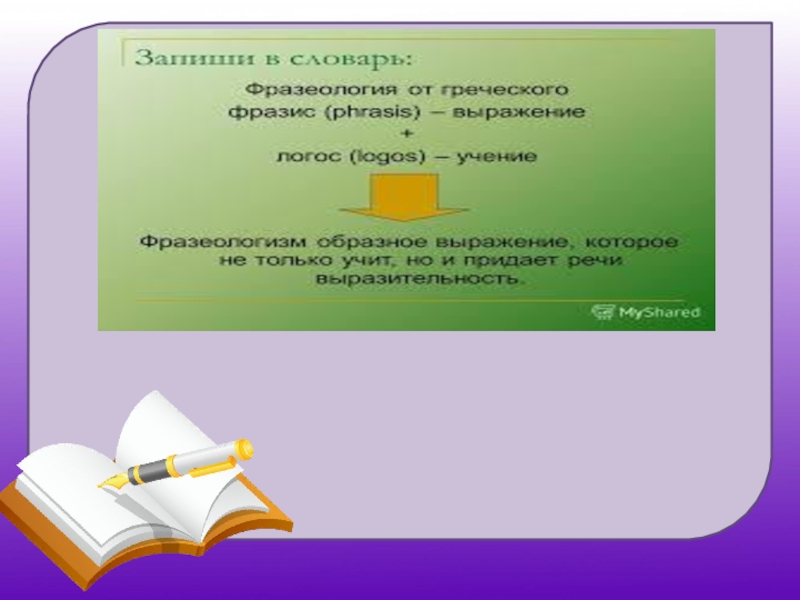 Запиши в словарь:

Фразеология от греческого
фразис (phrasis) – выражение
+
логос (logos) – учение

Фразеологизм образное выражение, которое не только учит, но и придает речи выразительность.

MyShared